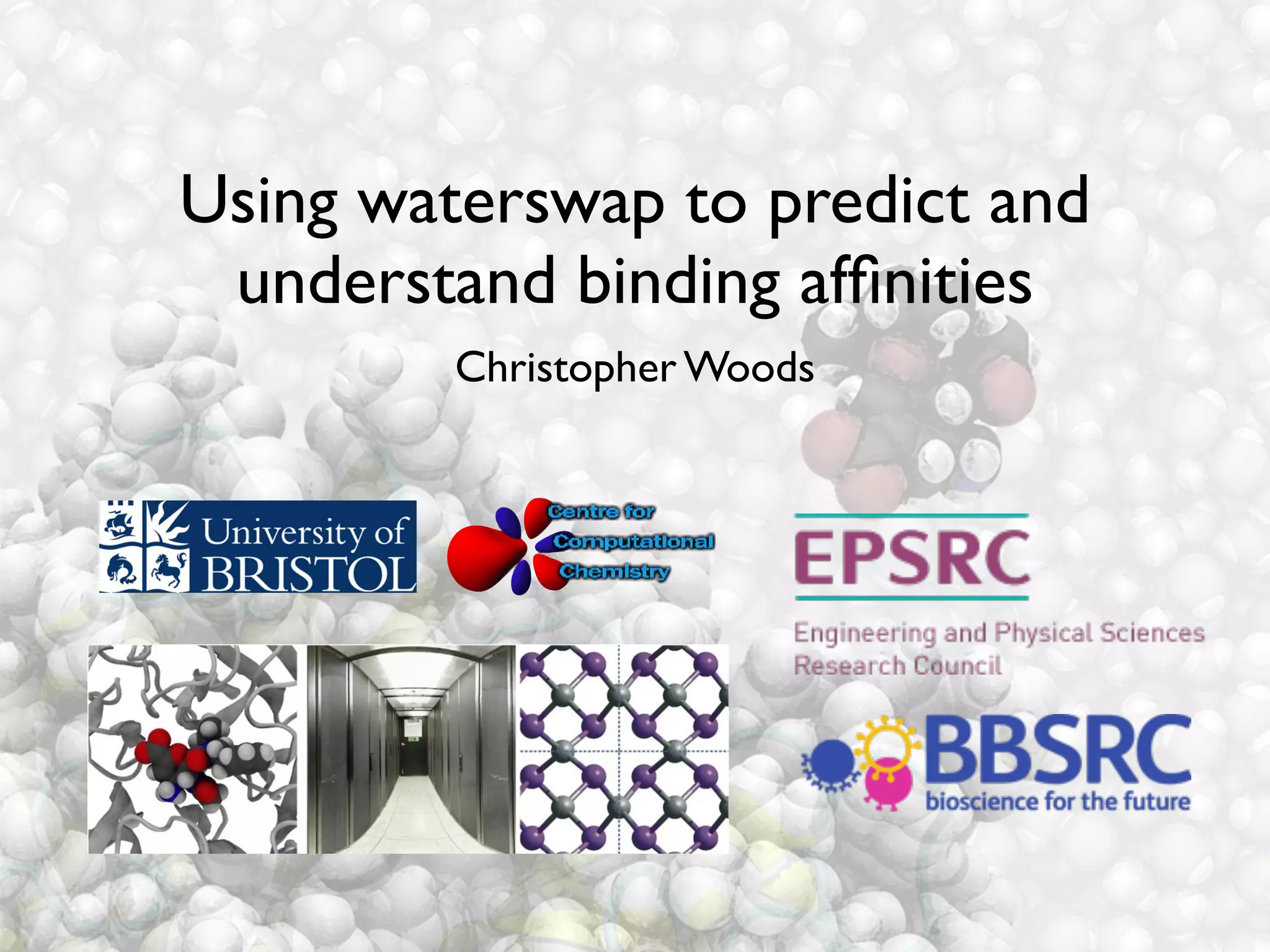 Using waterswap to predict and understand binding affinities

Christopher Woods

University of BRISTOL

Centre for Computational Chemistry

EPSRC

Engineering and Physical Sciences Research Council

BBSRC

bioscience for the future